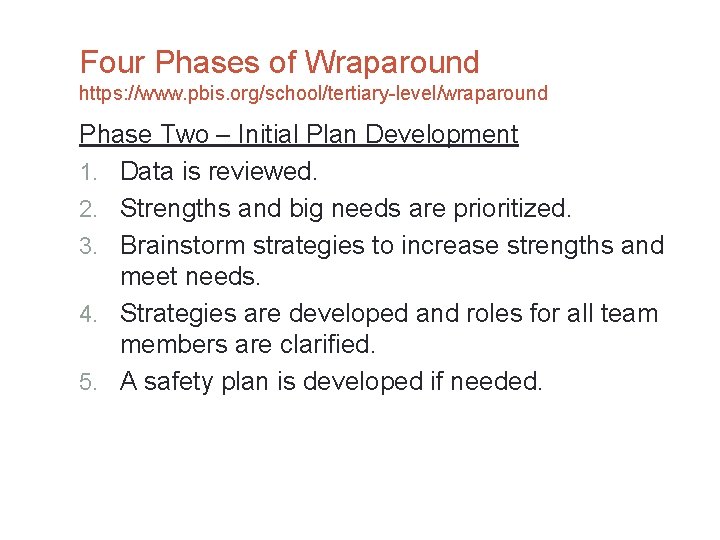 Four Phases of Wraparound
https://www.pbis.org/school/tertiary-level/wraparound

Phase Two – Initial Plan Development

1. Data is reviewed.
2. Strengths and big needs are prioritized.
3. Brainstorm strategies to increase strengths and meet needs.
4. Strategies are developed and roles for all team members are clarified.
5. A safety plan is developed if needed.